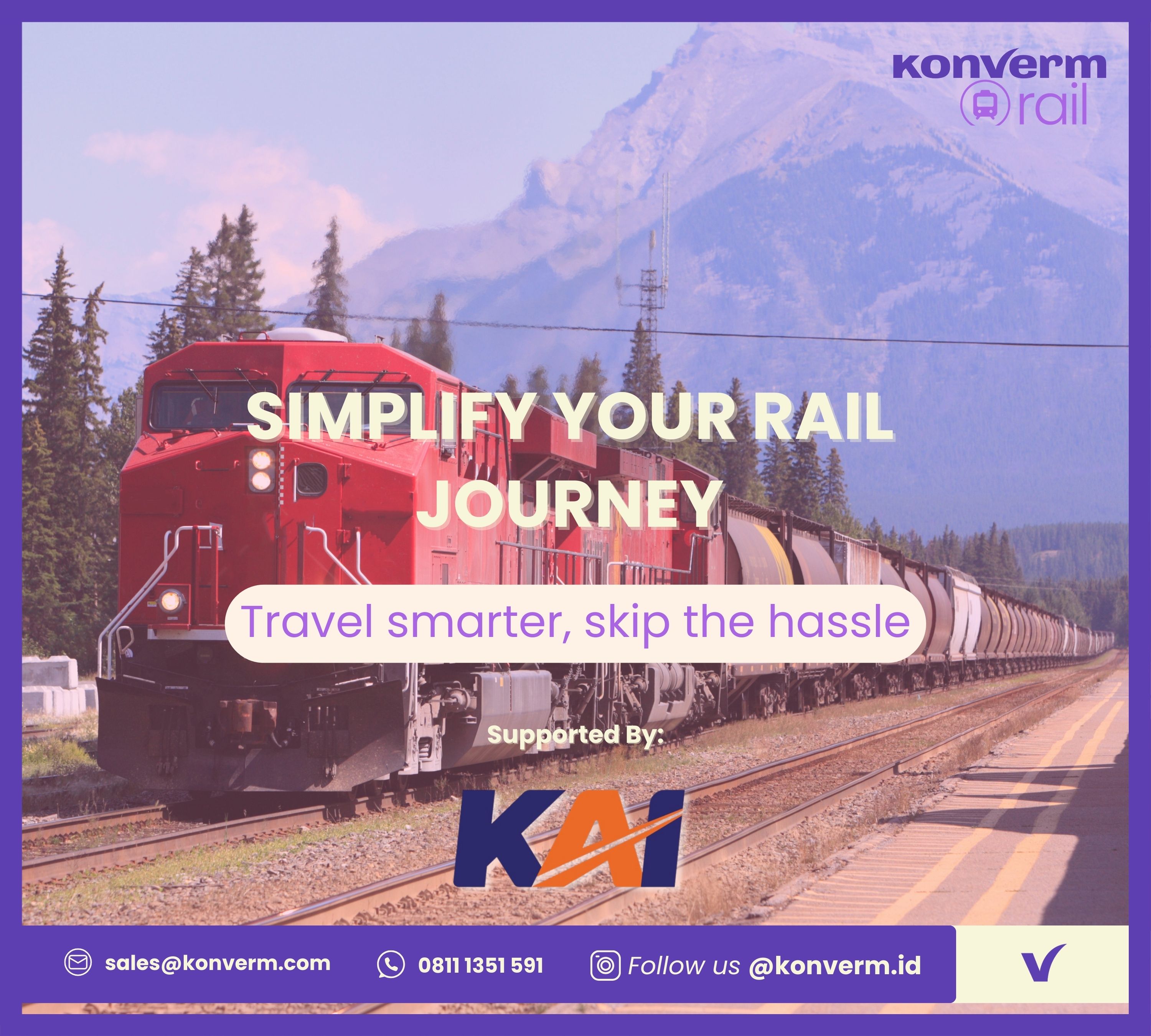 konverm rail

SIMPLIFY YOUR RAIL JOURNEY

Travel smarter, skip the hassle

Supported By:

KAI

sales@konverm.com 0811 1351 591 Follow us @konverm.id